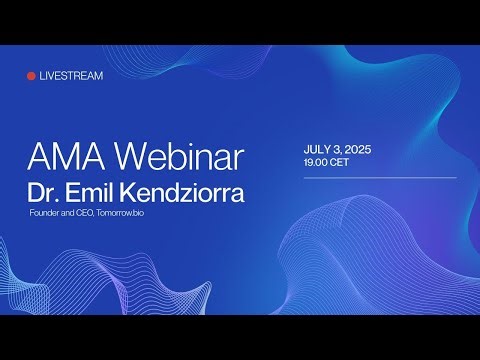 LIVESTREAM

AMA Webinar
Dr. Emil Kendziorra
Founder and CEO, Tomorrow.bio

JULY 3, 2025
19.00 CET